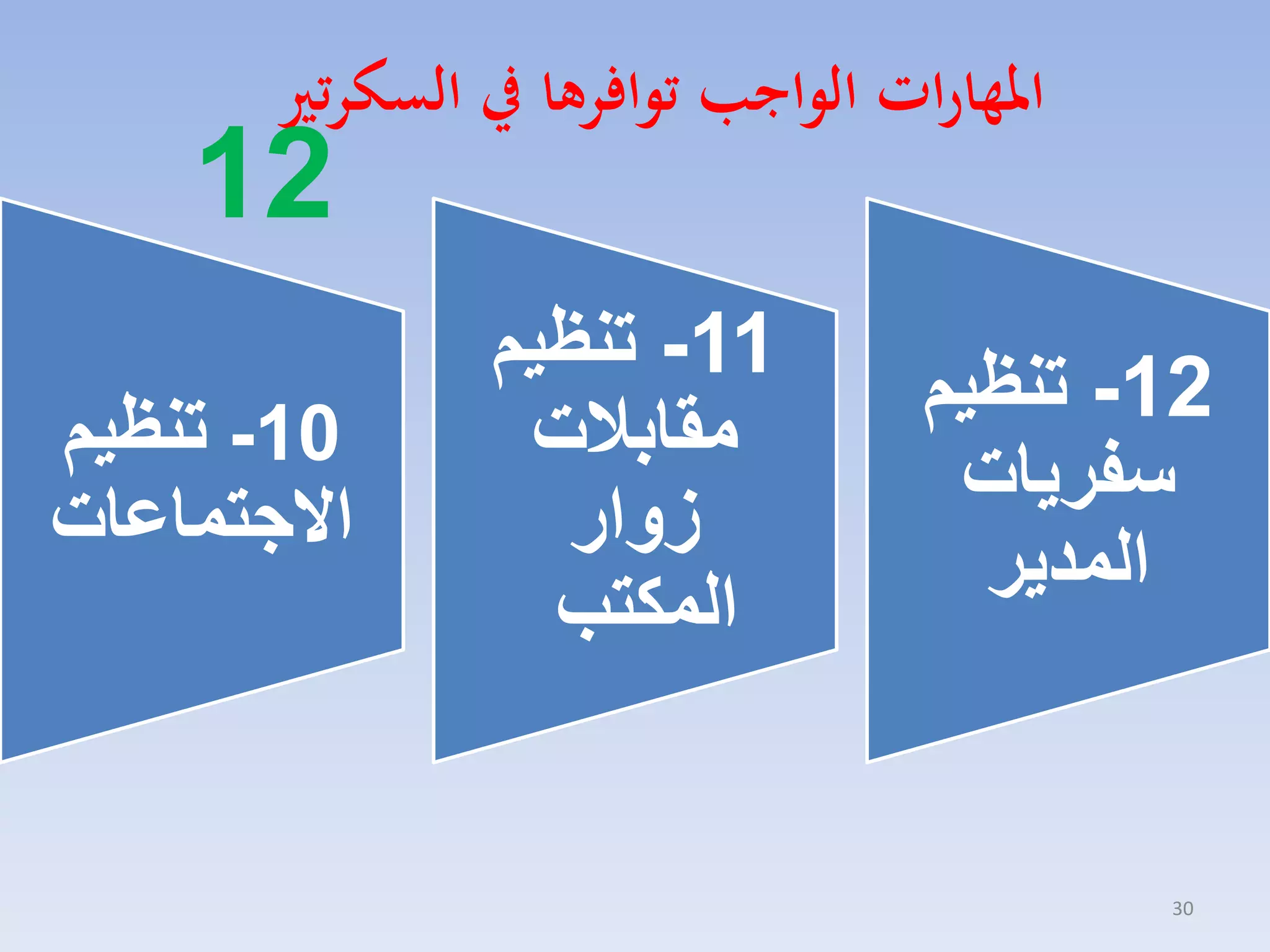 المهارات الواجب توافرها في السكرتير

12

12- تنظيم سفريات المدير

11- تنظيم مقابلات زوار المكتب

10- تنظيم الاجتماعات

30